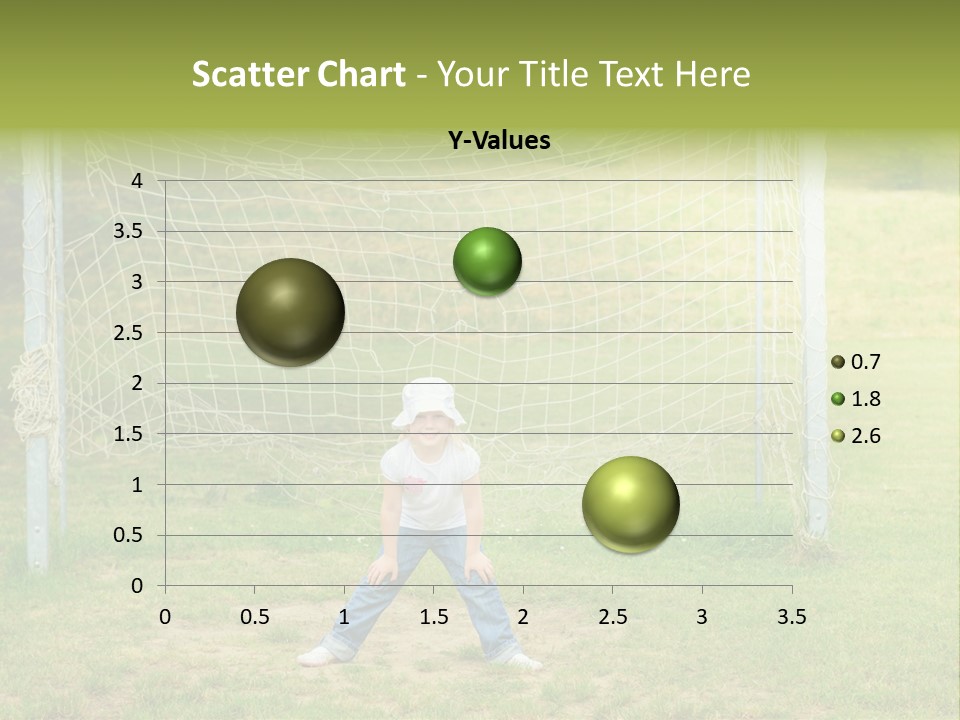 Scatter Chart - Your Title Text Here

Y-Values

4
3.5
3
2.5
2
1.5
1
0.5
0

0 0.5 1 1.5 2 2.5 3 3.5

0.7
1.8
2.6